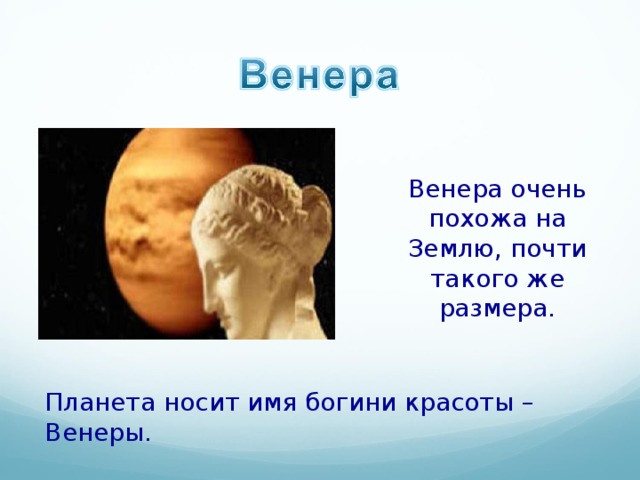 Венера

Венера очень похожа на Землю, почти такого же размера.

Планета носит имя богини красоты – Венеры.